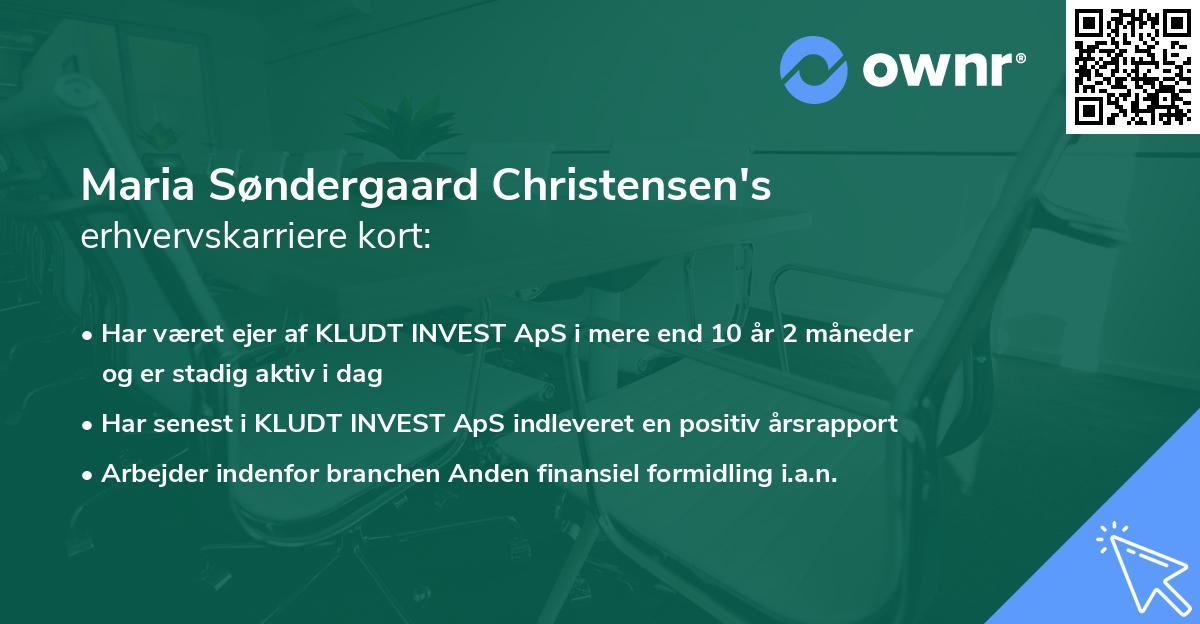 ownr®

Maria Søndergaard Christensen's erhvervskarriere kort:

• Har været ejer af KLUDT INVEST ApS i mere end 10 år 2 måneder og er stadig aktiv i dag
• Har senest i KLUDT INVEST ApS indleveret en positiv årsrapport
• Arbejder indenfor branchen Anden finansiel formidling i.a.n.